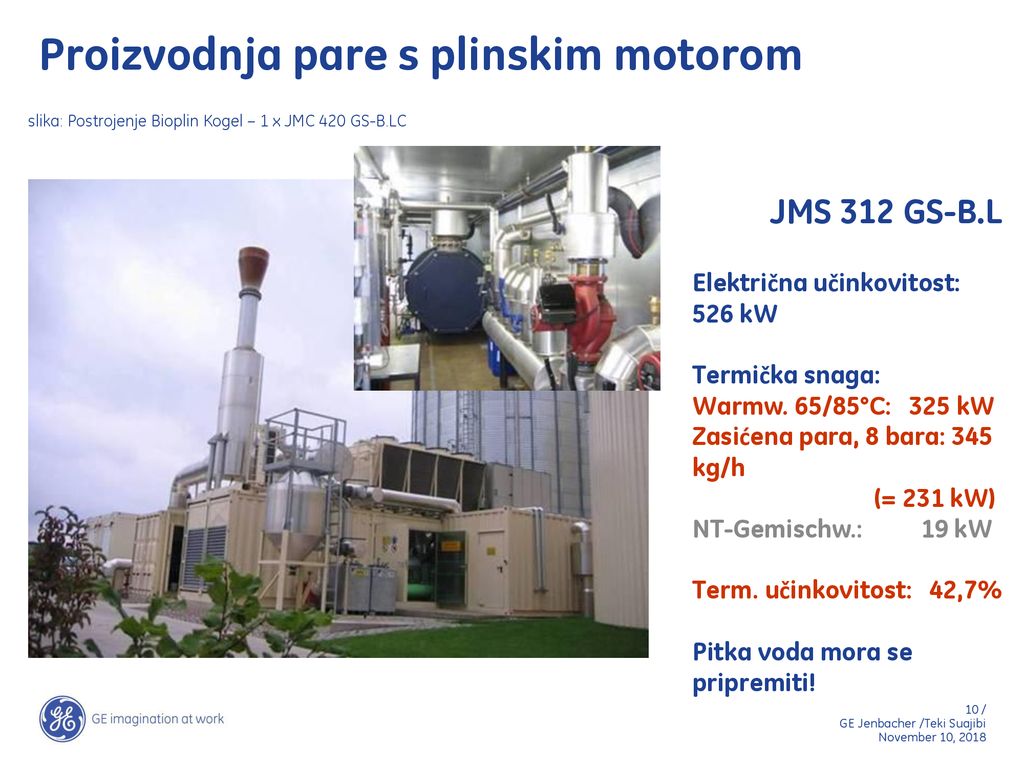 Proizvodnja pare s plinskim motorom

slika: Postrojenje Bioplin Kogel – 1 x JMC 420 GS-B.LC

JMS 312 GS-B.L

Električna učinkovitost: 526 kW

Termička snaga:
Warmw. 65/85°C: 325 kW
Zasićena para, 8 bara: 345 kg/h
(= 231 kW)
NT-Gemischw.: 19 kW

Term. učinkovitost: 42,7%

Pitka voda mora se pripremiti!

GE imagination at work

10 /
GE Jenbacher /Teki Suajibi
November 10, 2018